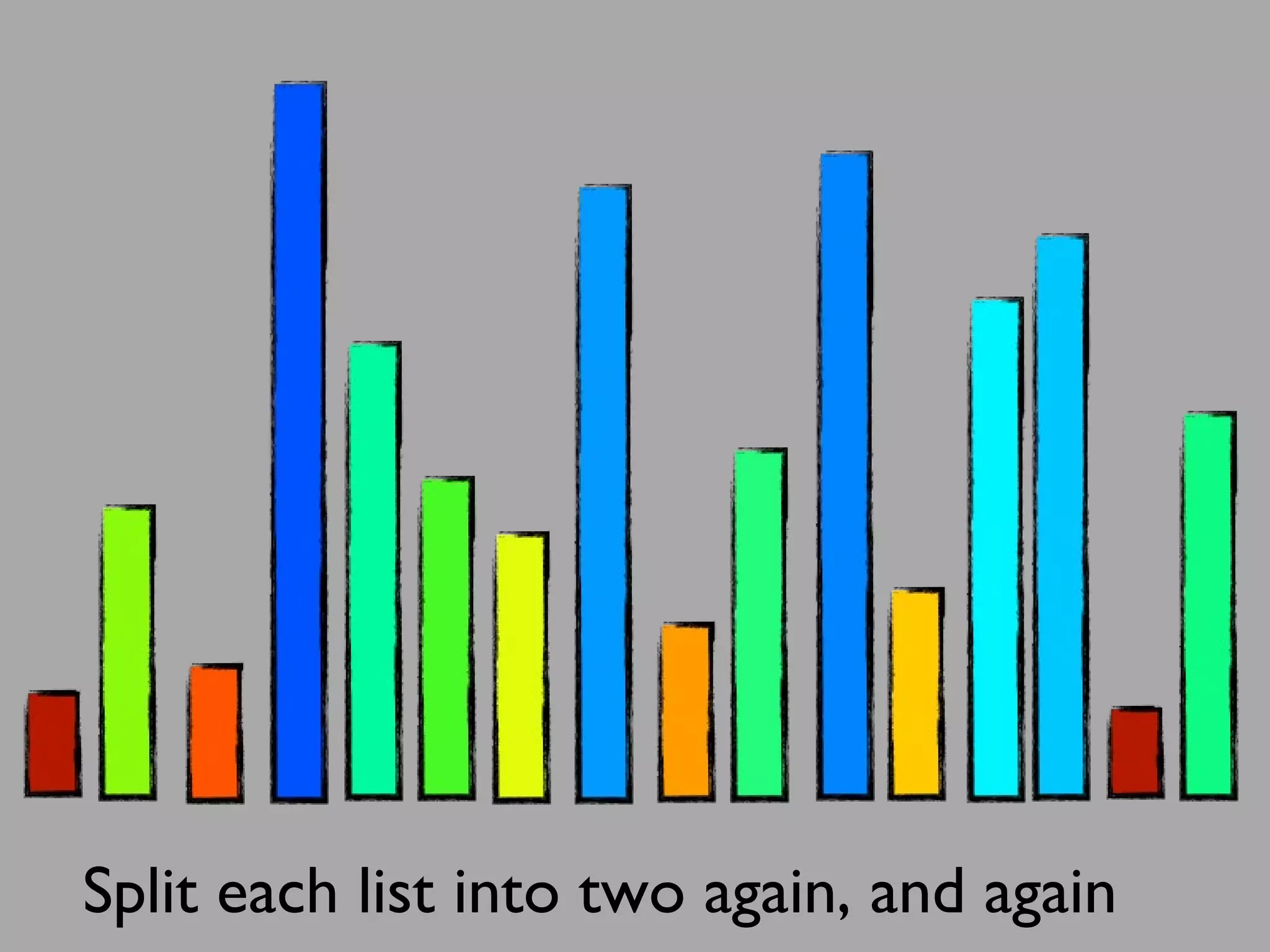 Split each list into two again, and again